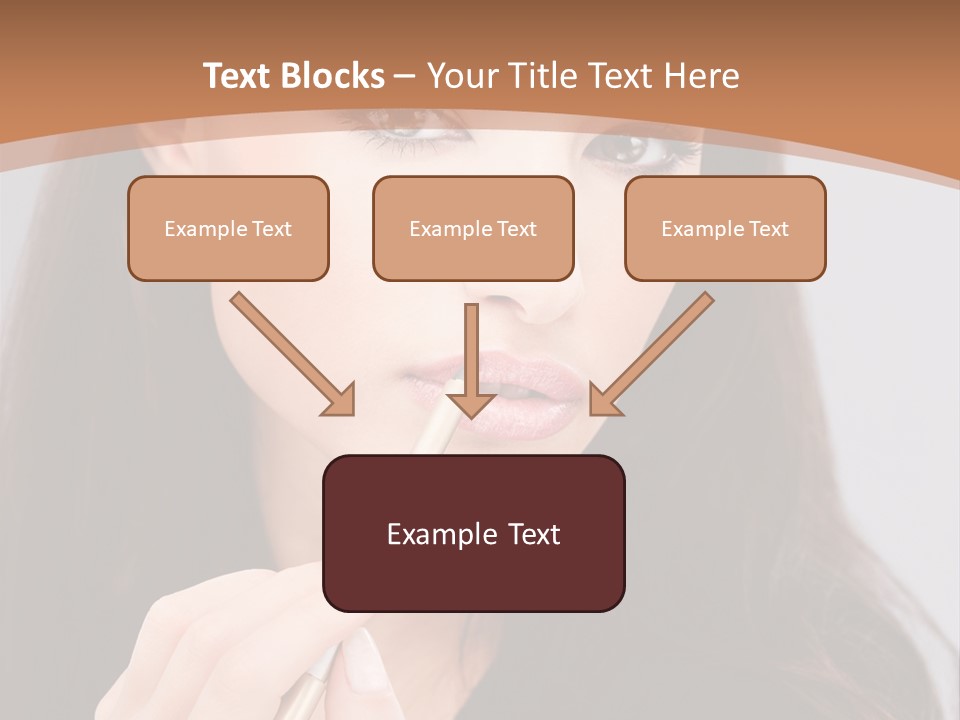 Text Blocks – Your Title Text Here

Example Text

Example Text

Example Text

Example Text